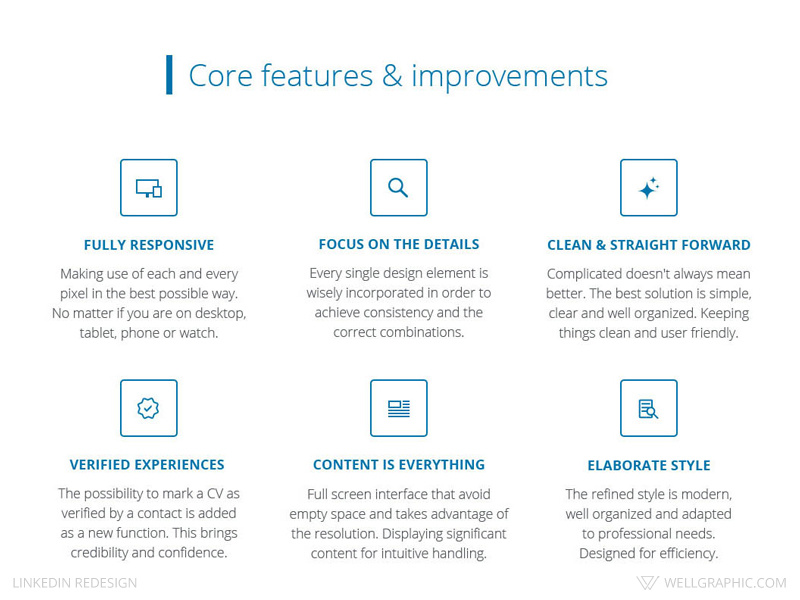 Core features & improvements

FULLY RESPONSIVE

Making use of each and every pixel in the best possible way. No matter if you are on desktop, tablet, phone or watch.

FOCUS ON THE DETAILS

Every single design element is wisely incorporated in order to achieve consistency and the correct combinations.

CLEAN & STRAIGHT FORWARD

Complicated doesn't always mean better. The best solution is simple, clear and well organized. Keeping things clean and user friendly.

VERIFIED EXPERIENCES

The possibility to mark a CV as verified by a contact is added as a new function. This brings credibility and confidence.

CONTENT IS EVERYTHING

Full screen interface that avoid empty space and takes advantage of the resolution. Displaying significant content for intuitive handling.

ELABORATE STYLE

The refined style is modern, well organized and adapted to professional needs. Designed for efficiency.

LINKEDIN REDESIGN

WELLGRAPHIC.COM